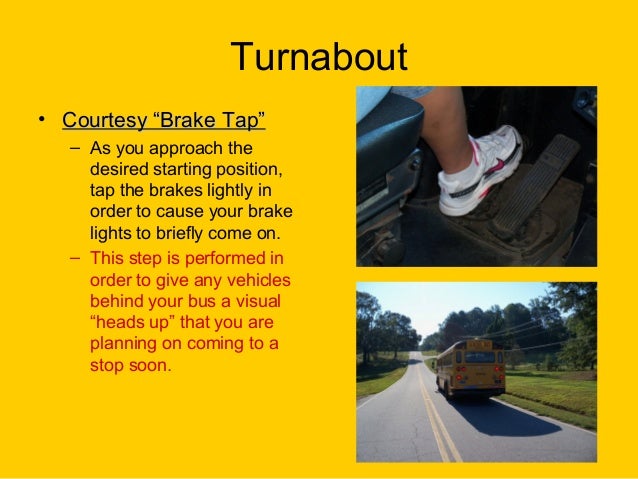 Turnabout

• Courtesy “Brake Tap”
– As you approach the desired starting position, tap the brakes lightly in order to cause your brake lights to briefly come on.
– This step is performed in order to give any vehicles behind your bus a visual “heads up” that you are planning on coming to a stop soon.